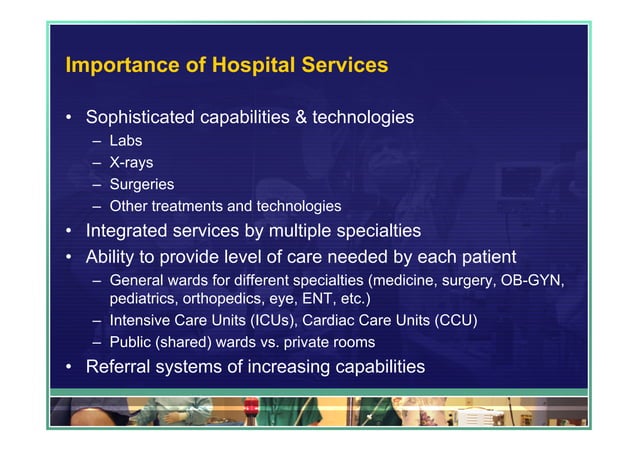 Importance of Hospital Services

• Sophisticated capabilities & technologies
– Labs
– X-rays
– Surgeries
– Other treatments and technologies
• Integrated services by multiple specialties
• Ability to provide level of care needed by each patient
– General wards for different specialties (medicine, surgery, OB-GYN, pediatrics, orthopedics, eye, ENT, etc.)
– Intensive Care Units (ICUs), Cardiac Care Units (CCU)
– Public (shared) wards vs. private rooms
• Referral systems of increasing capabilities